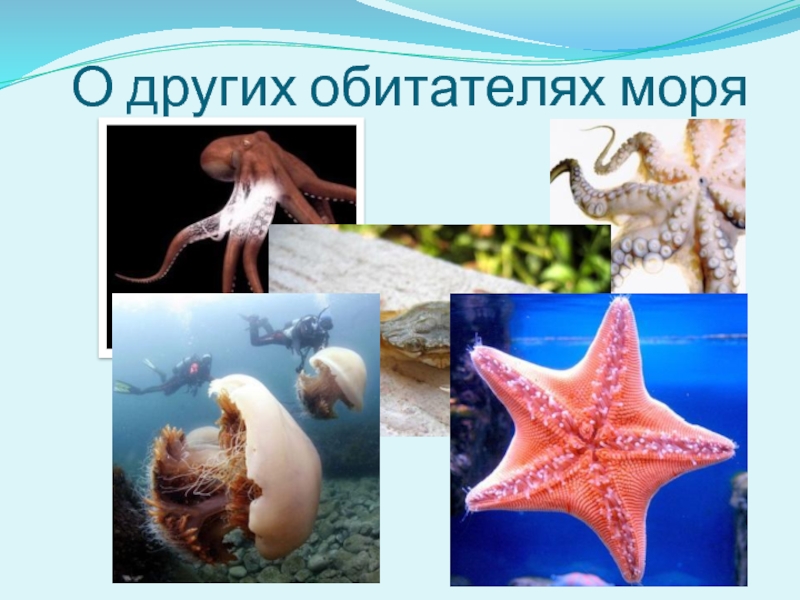 О других обитателях моря